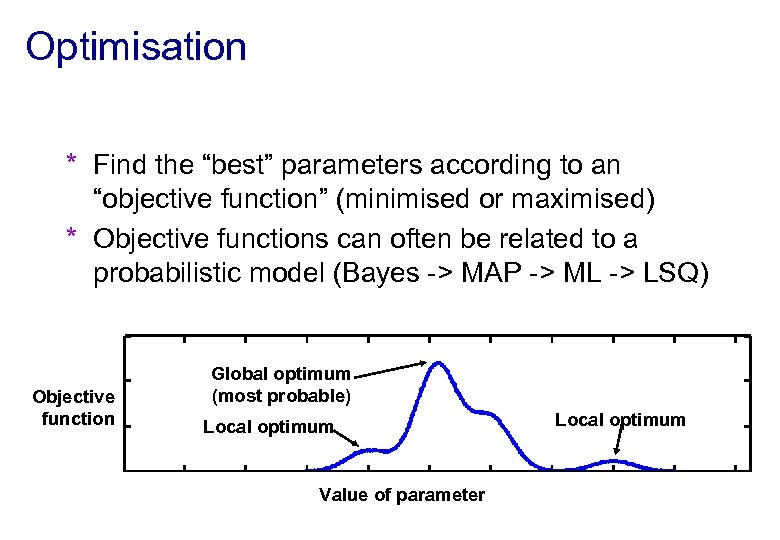 Optimisation

* Find the “best” parameters according to an “objective function” (minimised or maximised)
* Objective functions can often be related to a probabilistic model (Bayes -> MAP -> ML -> LSQ)

Objective function

Global optimum (most probable)

Local optimum

Local optimum

Value of parameter